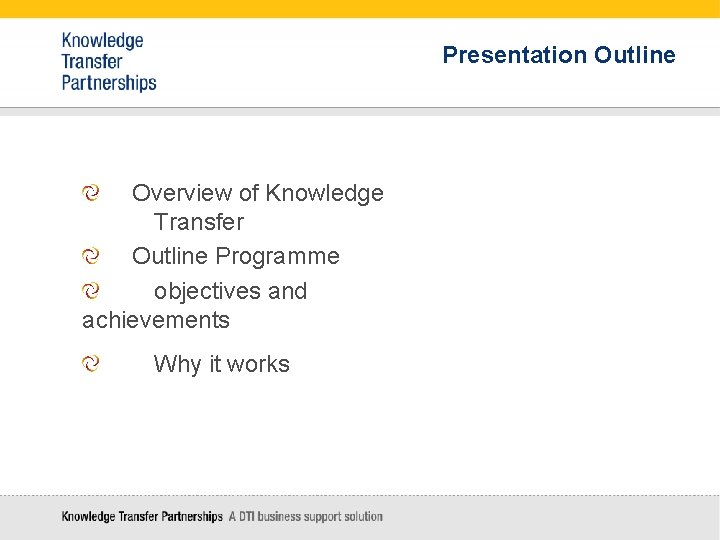 Knowledge
Transfer
Partnerships

Presentation Outline

Overview of Knowledge Transfer

Outline Programme

objectives and achievements

Why it works

Knowledge Transfer Partnerships A DTI business support solution